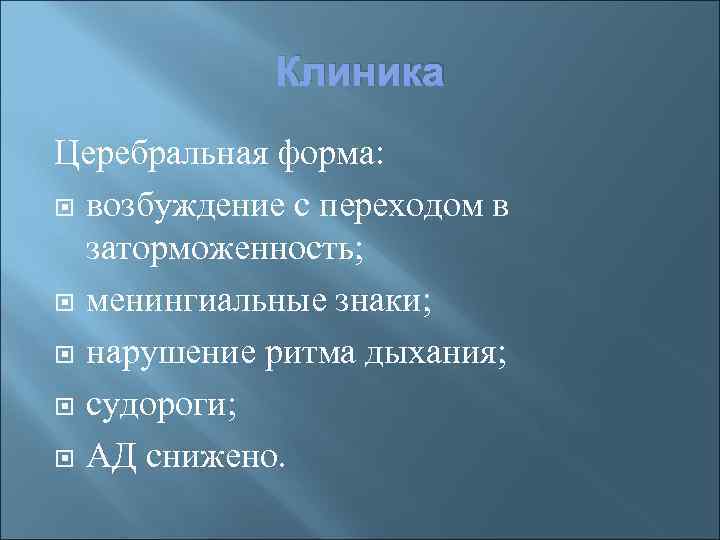 Клиника

Церебральная форма:

возбуждение с переходом в заторможенность;

менингиальные знаки;

нарушение ритма дыхания;

судороги;

АД снижено.